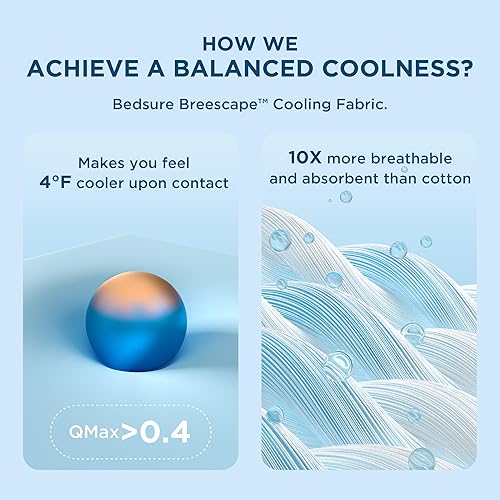 HOW WE
ACHIEVE A BALANCED COOLNESS?

Bedsure Breescape™ Cooling Fabric.

Makes you feel
4°F cooler upon contact

QMax >0.4

10X more breathable
and absorbent than cotton